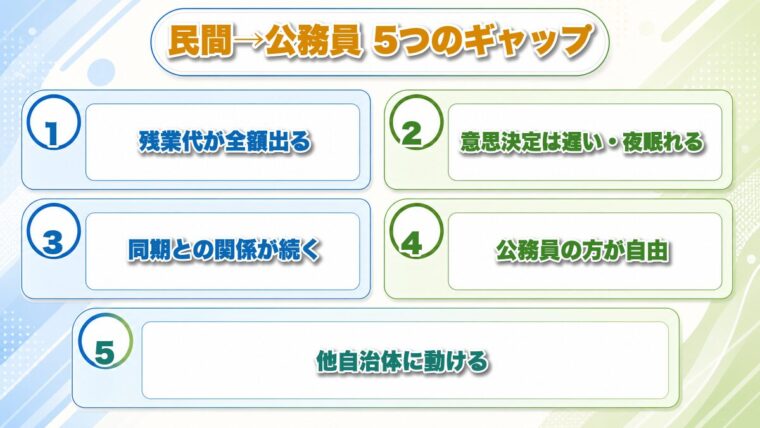 民間→公務員 5つのギャップ

1 残業代が全額出る

2 意思決定は遅い・夜眠れる

3 同期との関係が続く

4 公務員の方が自由

5 他自治体に動ける